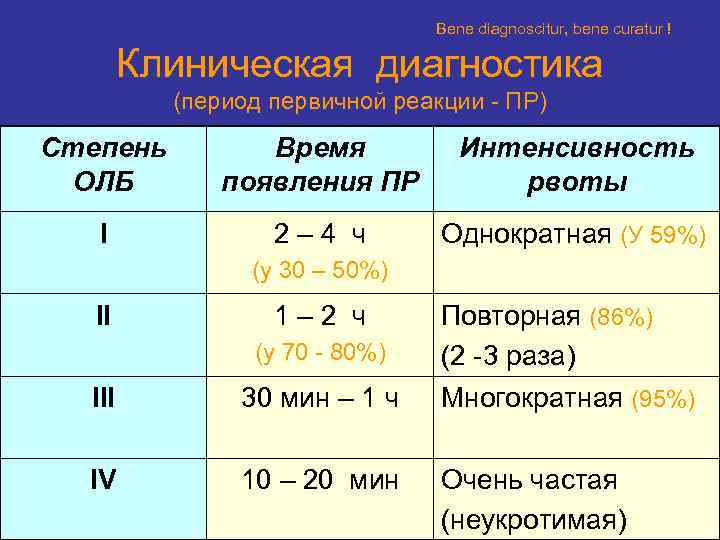 Bene diagnoscitur, bene curatur !

Клиническая диагностика
(период первичной реакции - ПР)

| Степень ОЛБ | Время появления ПР | Интенсивность рвоты |
|---|---|---|
| I | 2 – 4 ч (у 30 – 50%) | Однократная (У 59%) |
| II | 1 – 2 ч (у 70 - 80%) | Повторная (86%) (2 -3 раза) |
| III | 30 мин – 1 ч | Многократная (95%) |
| IV | 10 – 20 мин | Очень частая (неукротимая) |